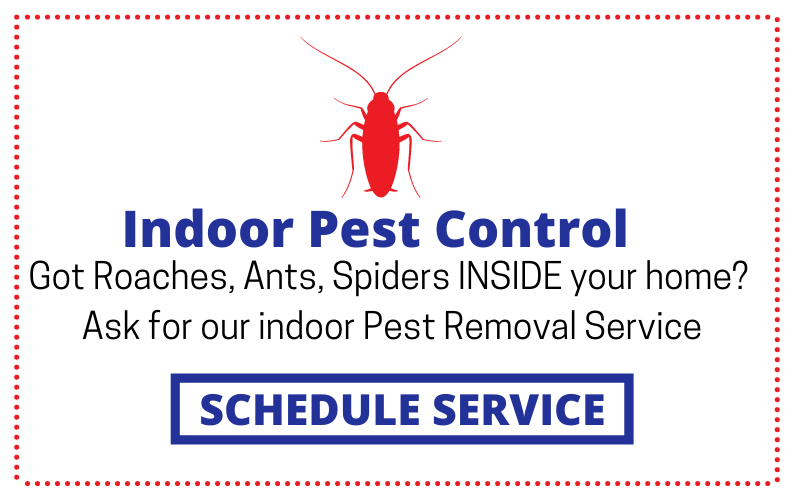 Indoor Pest Control

Got Roaches, Ants, Spiders INSIDE your home?

Ask for our indoor Pest Removal Service

SCHEDULE SERVICE